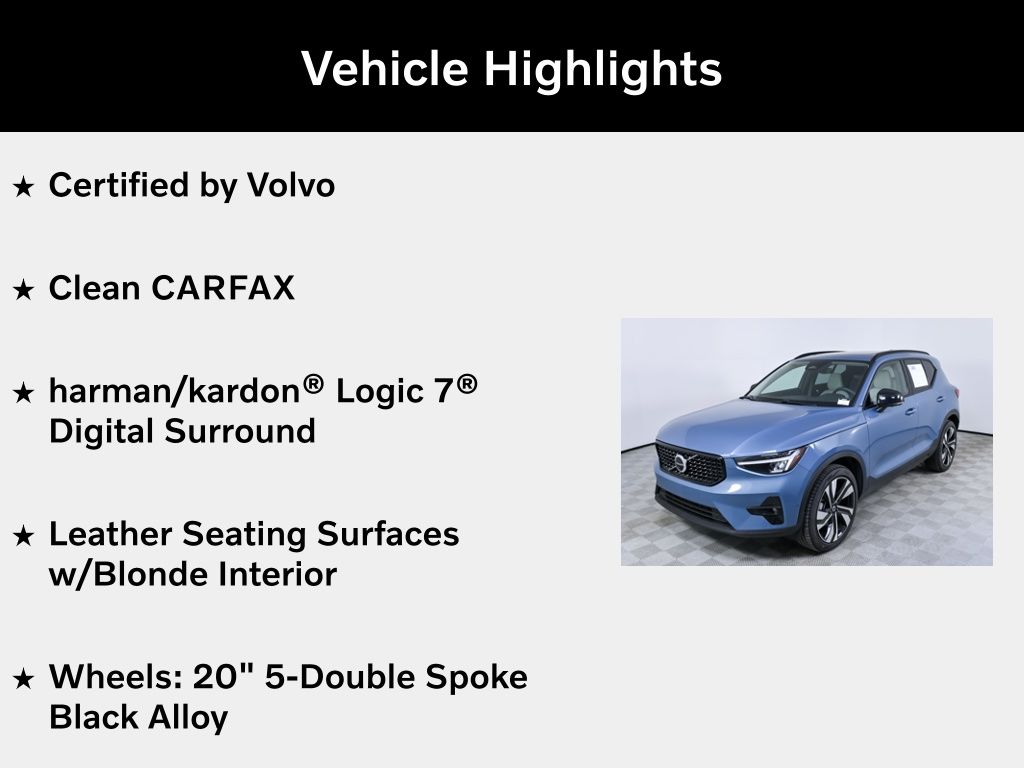 Vehicle Highlights

★ Certified by Volvo

★ Clean CARFAX

★ harman/kardon® Logic 7® Digital Surround

★ Leather Seating Surfaces w/Blonde Interior

★ Wheels: 20" 5-Double Spoke Black Alloy